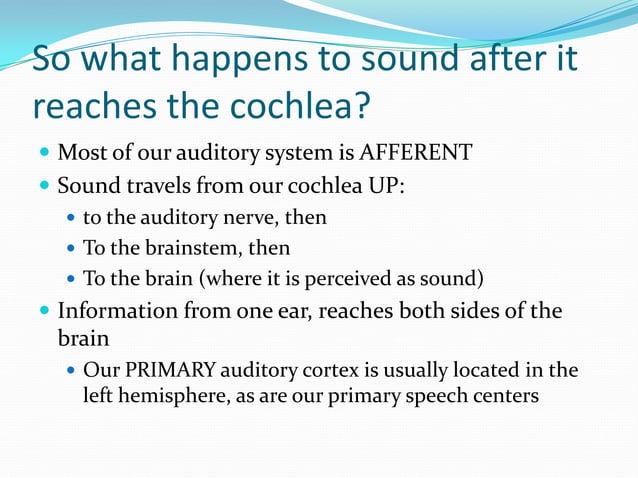 So what happens to sound after it reaches the cochlea?

- Most of our auditory system is AFFERENT
- Sound travels from our cochlea UP:
  - to the auditory nerve, then
  - To the brainstem, then
  - To the brain (where it is perceived as sound)
- Information from one ear, reaches both sides of the brain
  - Our PRIMARY auditory cortex is usually located in the left hemisphere, as are our primary speech centers